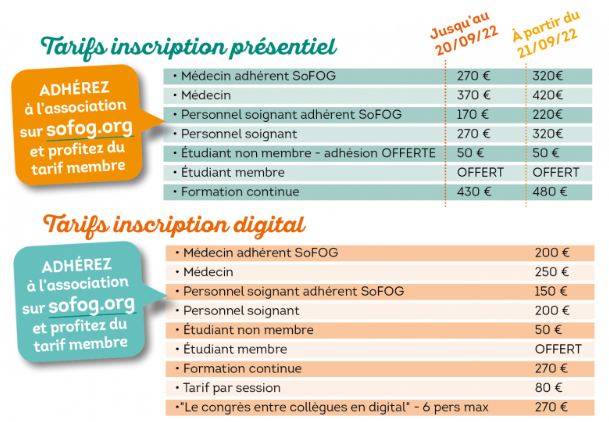 Tarifs inscription présentiel

ADHÉREZ à l'association sur sofog.org et profitez du tarif membre

| | Jusqu'au 20/09/22 | À partir du 21/09/22 |
|---|---|---|
| • Médecin adhérent SoFOG | 270 € | 320€ |
| • Médecin | 370 € | 420€ |
| • Personnel soignant adhérent SoFOG | 170 € | 220€ |
| • Personnel soignant | 270 € | 320€ |
| • Étudiant non membre - adhésion OFFERTE | 50 € | 50 € |
| • Étudiant membre | OFFERT | OFFERT |
| • Formation continue | 430 € | 480 € |

Tarifs inscription digital

ADHÉREZ à l'association sur sofog.org et profitez du tarif membre

| | |
|---|---|
| • Médecin adhérent SoFOG | 200 € |
| • Médecin | 250 € |
| • Personnel soignant adhérent SoFOG | 150 € |
| • Personnel soignant | 200 € |
| • Étudiant non membre | 50 € |
| • Étudiant membre | OFFERT |
| • Formation continue | 270 € |
| • Tarif par session | 80 € |
| •"Le congrès entre collègues en digital" - 6 pers max | 270 € |